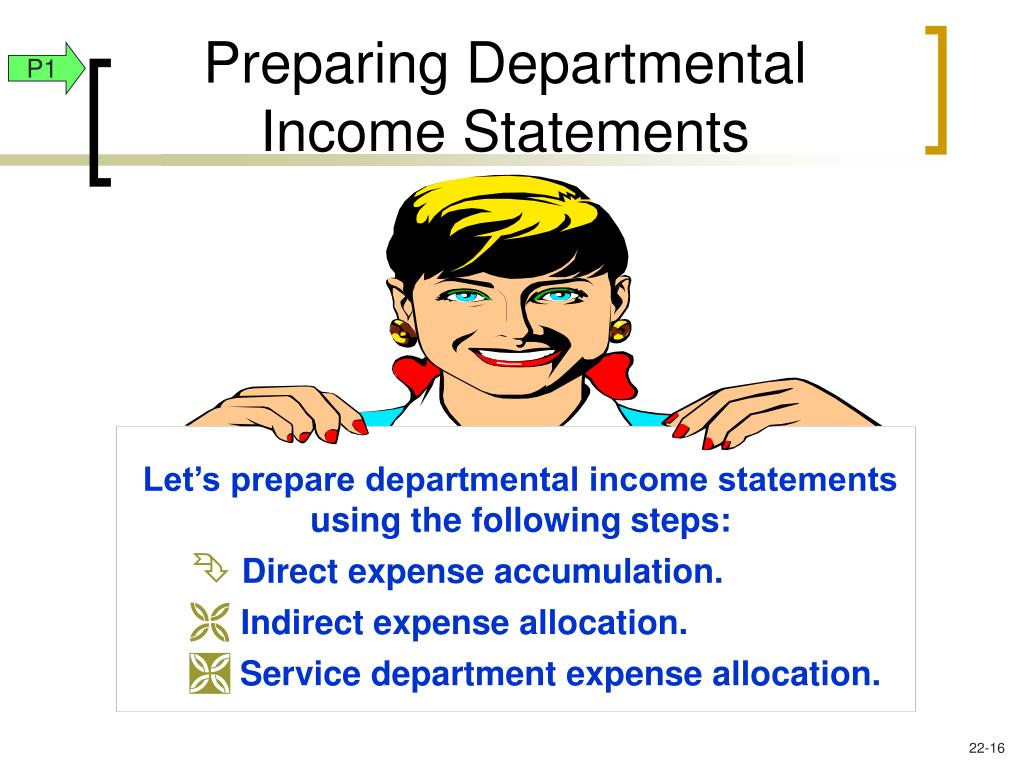 P1

Preparing Departmental Income Statements

Let's prepare departmental income statements using the following steps:

Direct expense accumulation.

Indirect expense allocation.

Service department expense allocation.

22-16